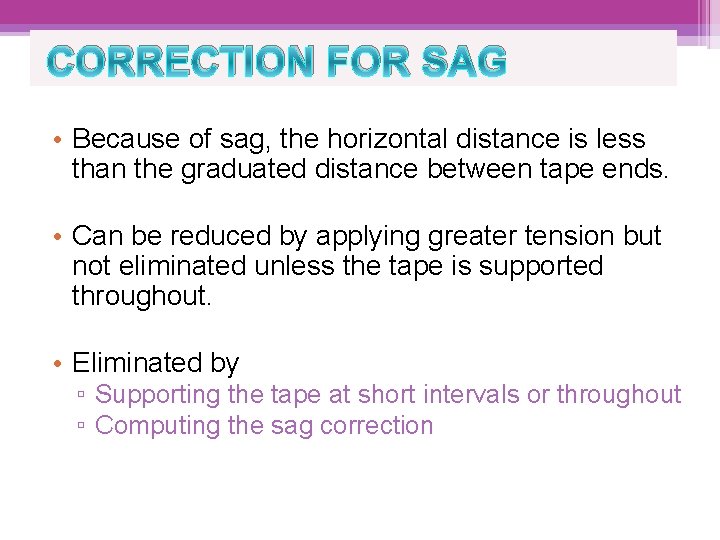 CORRECTION FOR SAG

• Because of sag, the horizontal distance is less than the graduated distance between tape ends.

• Can be reduced by applying greater tension but not eliminated unless the tape is supported throughout.

• Eliminated by
  ▫ Supporting the tape at short intervals or throughout
  ▫ Computing the sag correction